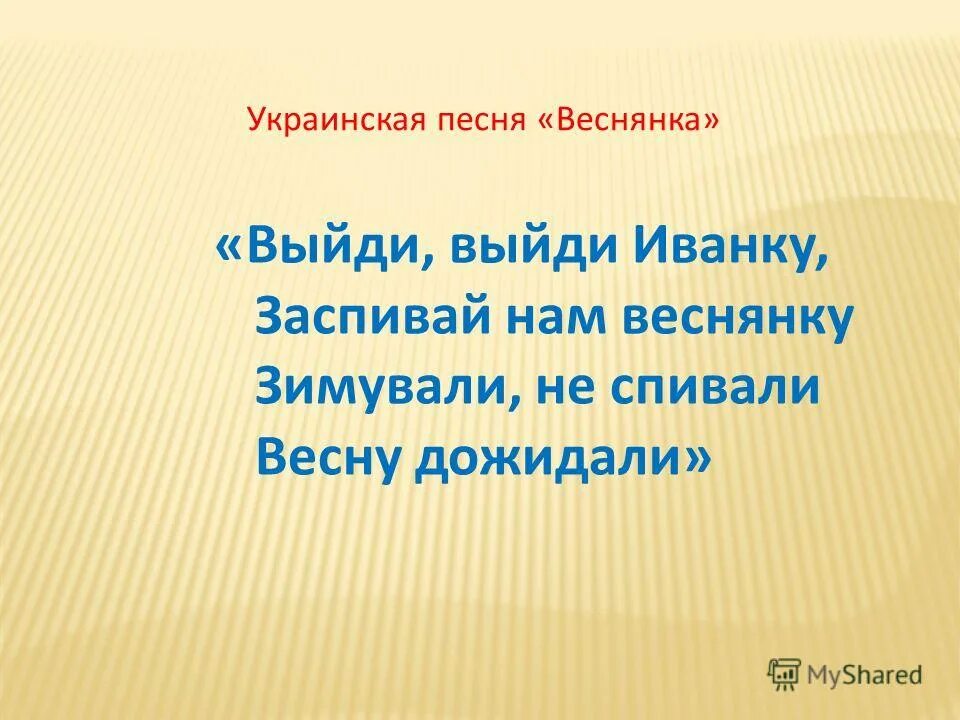 Украинская песня «Веснянка»

«Выйди, выйди Иванку,
Заспивай нам веснянку
Зимували, не спивали
Весну дожидали»

MyShared